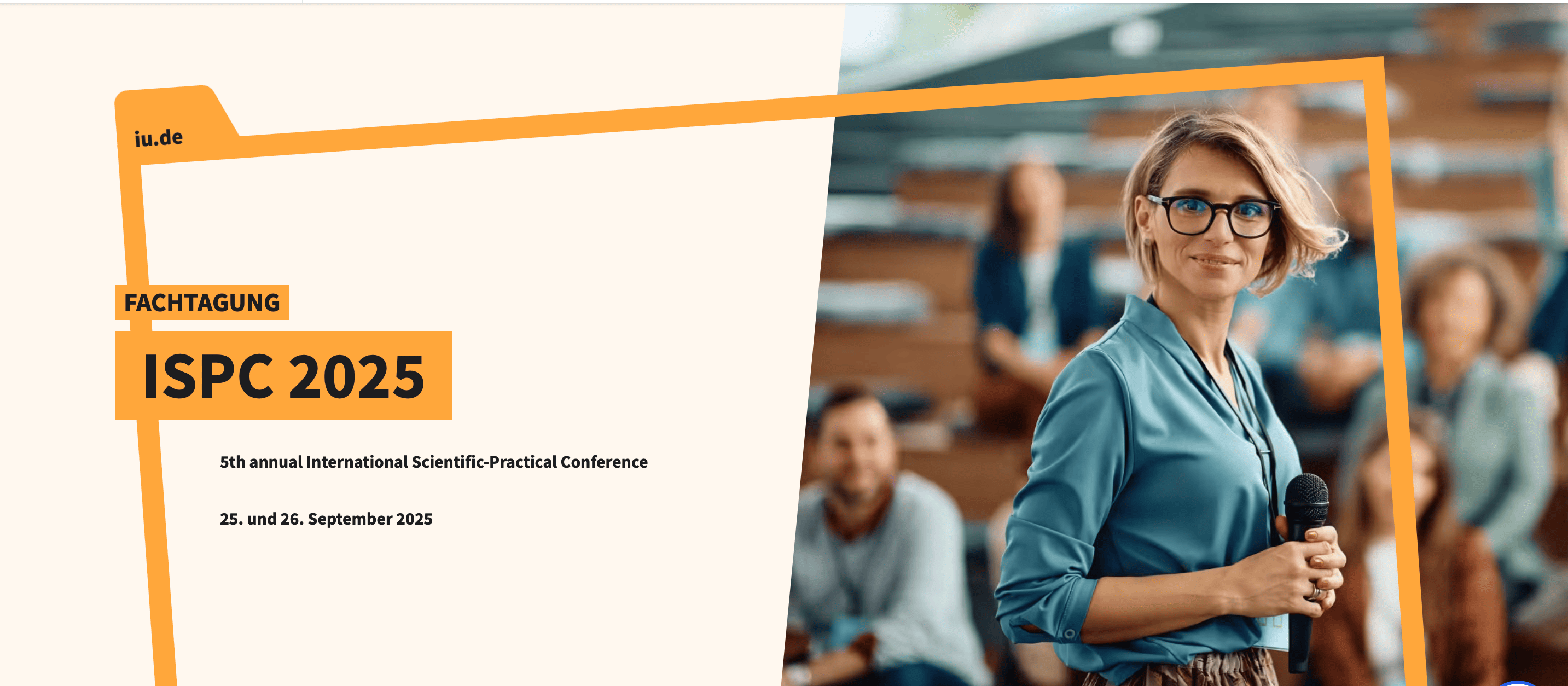 iu.de

FACHTAGUNG

ISPC 2025

5th annual International Scientific-Practical Conference

25. und 26. September 2025